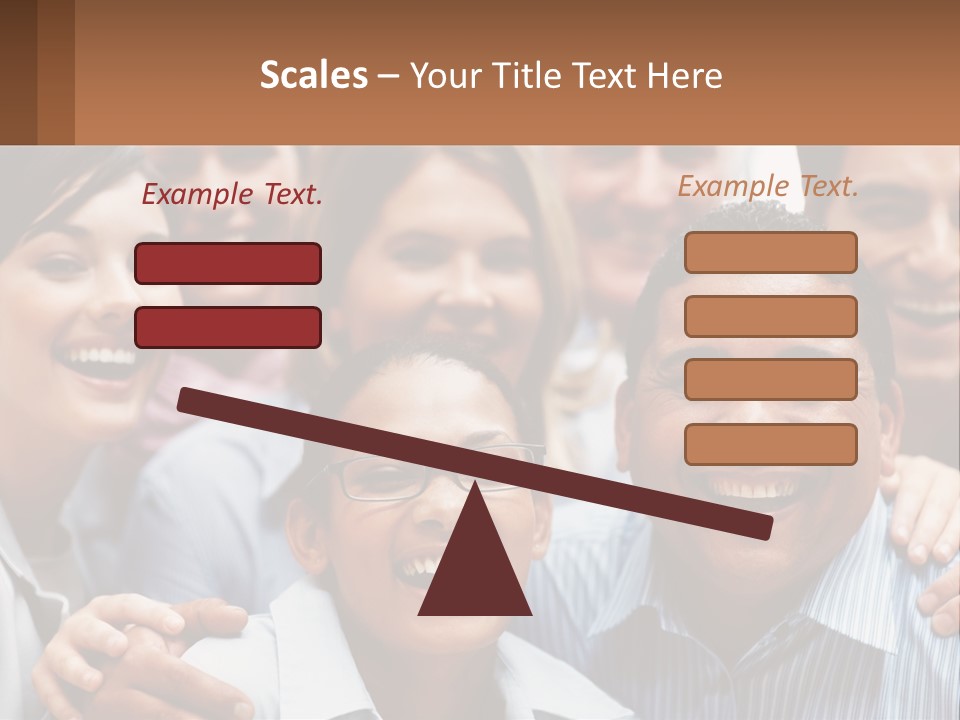 Scales – Your Title Text Here

Example Text.

Example Text.